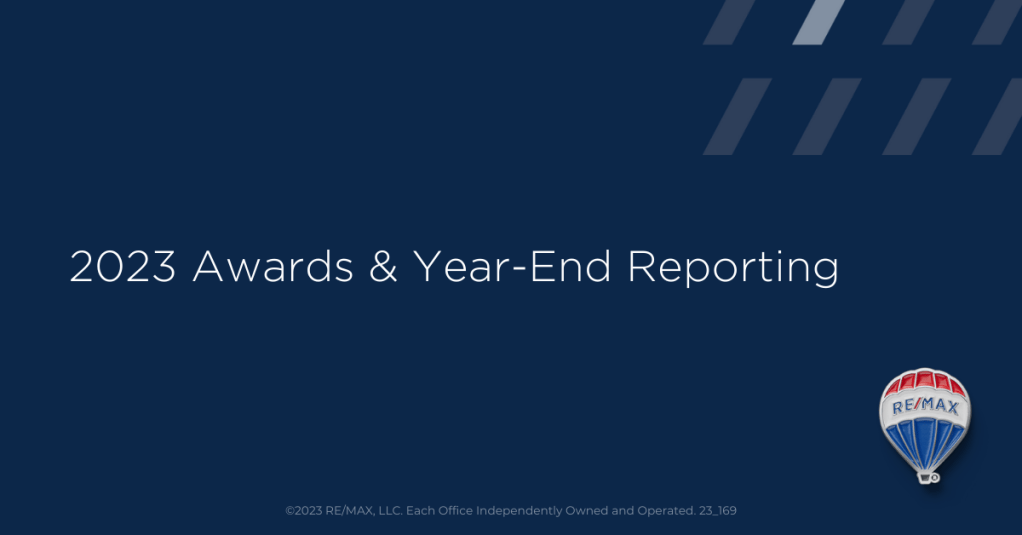 2023 Awards & Year-End Reporting

RE/MAX

©2023 RE/MAX, LLC. Each Office Independently Owned and Operated. 23_169